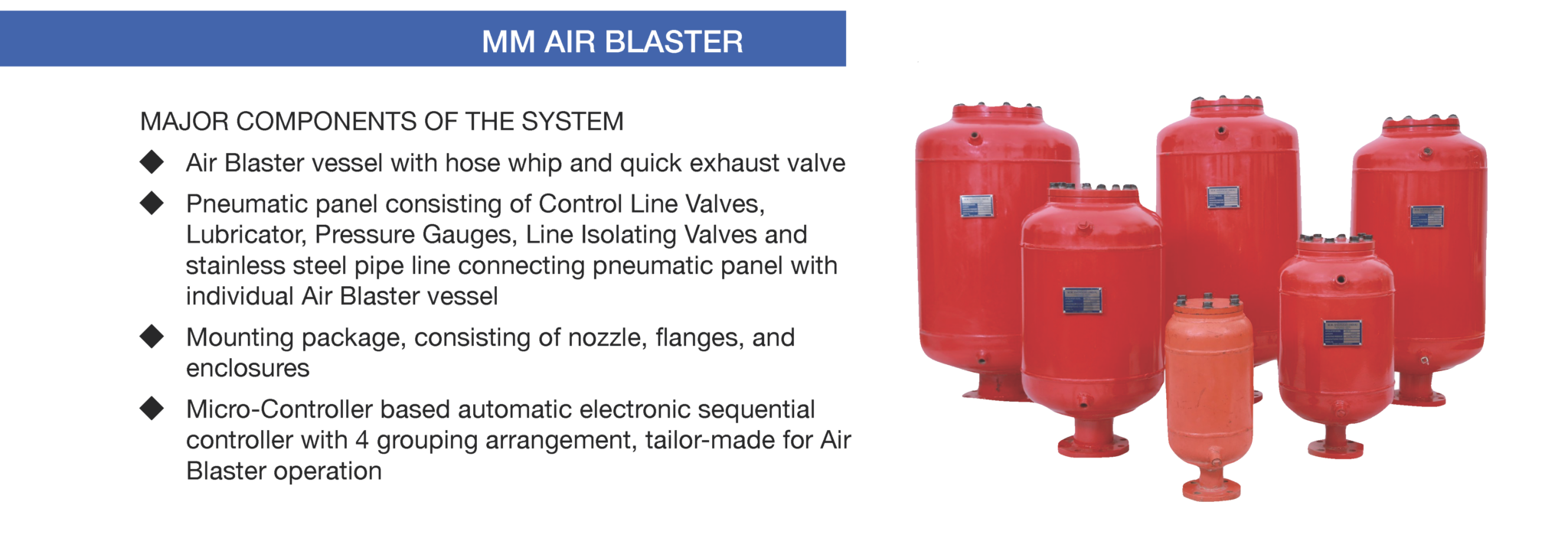 MM AIR BLASTER

MAJOR COMPONENTS OF THE SYSTEM

◆ Air Blaster vessel with hose whip and quick exhaust valve

◆ Pneumatic panel consisting of Control Line Valves, Lubricator, Pressure Gauges, Line Isolating Valves and stainless steel pipe line connecting pneumatic panel with individual Air Blaster vessel

◆ Mounting package, consisting of nozzle, flanges, and enclosures

◆ Micro-Controller based automatic electronic sequential controller with 4 grouping arrangement, tailor-made for Air Blaster operation